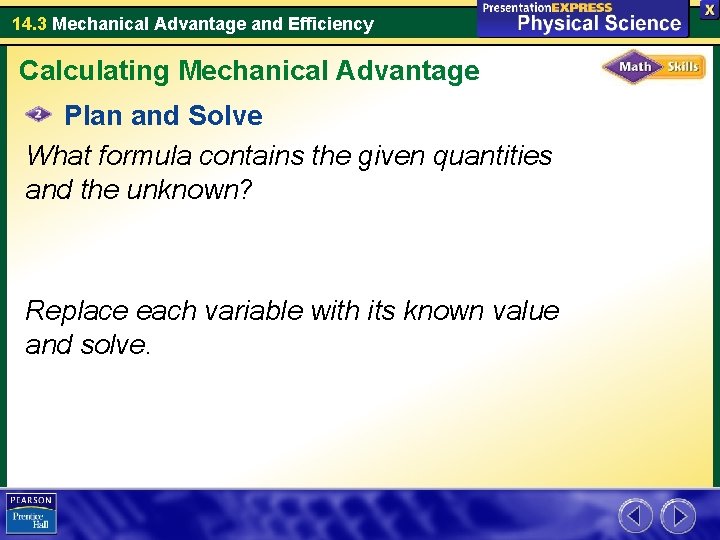 14.3 Mechanical Advantage and Efficiency

PresentationEXPRESS
Physical Science

X

Calculating Mechanical Advantage

Math Skills

2 Plan and Solve

What formula contains the given quantities and the unknown?

Replace each variable with its known value and solve.

PEARSON
Prentice Hall